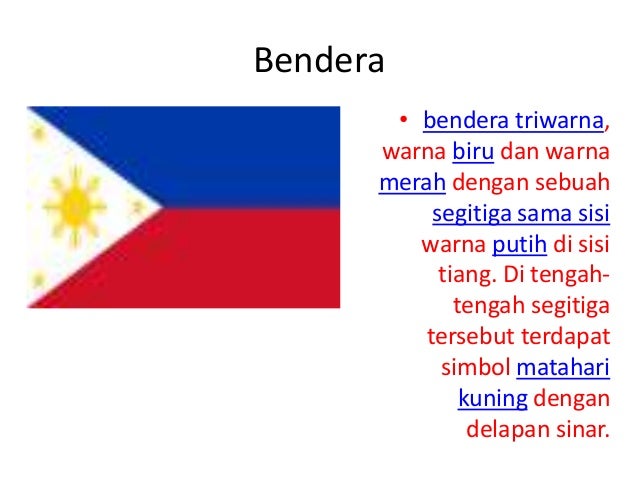 Bendera

• bendera triwarna, warna biru dan warna merah dengan sebuah segitiga sama sisi warna putih di sisi tiang. Di tengah-tengah segitiga tersebut terdapat simbol matahari kuning dengan delapan sinar.